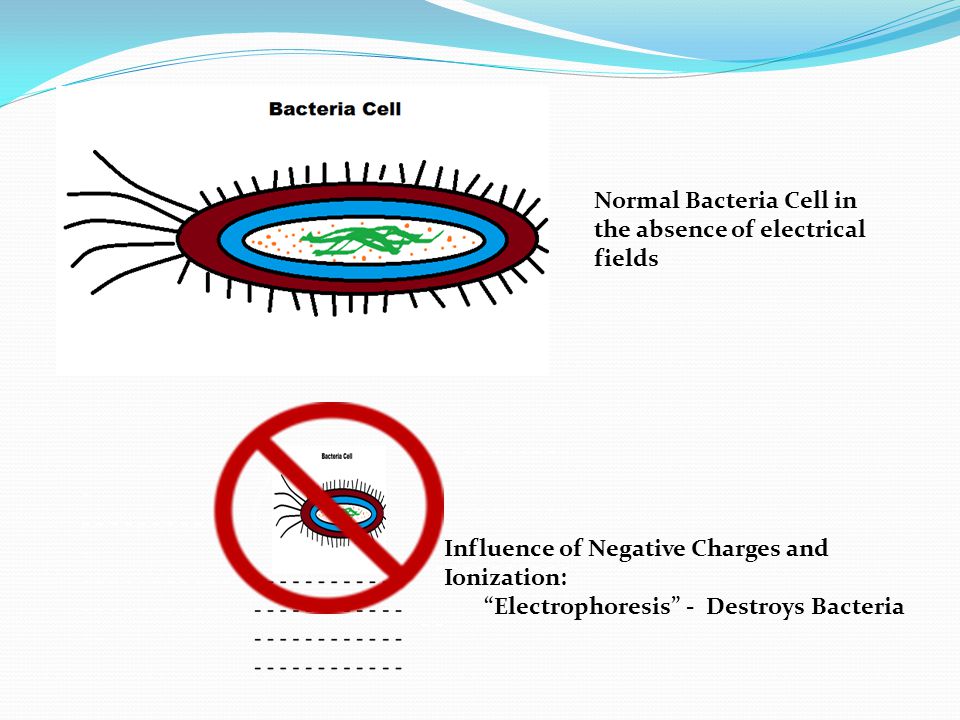 Bacteria Cell

Normal Bacteria Cell in the absence of electrical fields

Bacteria Cell

- - - - - - - - - -
- - - - - - - - - - - -
- - - - - - - - - - - -
- - - - - - - - - - - -

Influence of Negative Charges and Ionization:
“Electrophoresis” - Destroys Bacteria